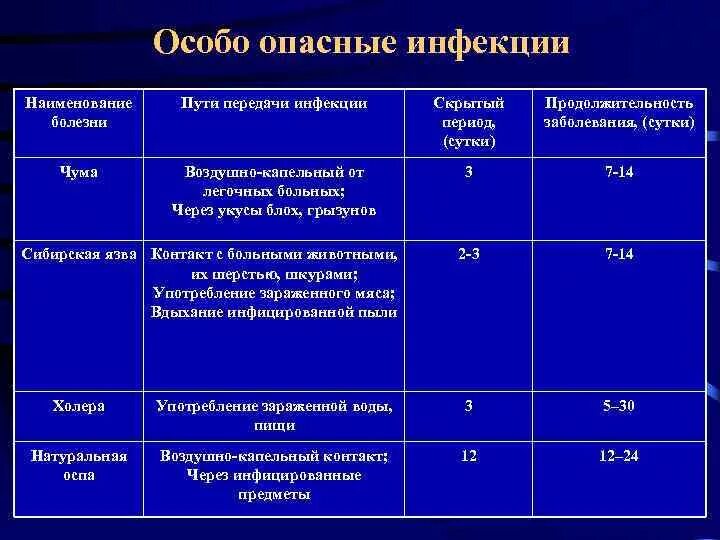 Особо опасные инфекции

| Наименование болезни | Пути передачи инфекции | Скрытый период, (сутки) | Продолжительность заболевания, (сутки) |
|---|---|---|---|
| Чума | Воздушно-капельный от легочных больных; Через укусы блох, грызунов | 3 | 7-14 |
| Сибирская язва | Контакт с больными животными, их шерстью, шкурами; Употребление зараженного мяса; Вдыхание инфицированной пыли | 2-3 | 7-14 |
| Холера | Употребление зараженной воды, пищи | 3 | 5–30 |
| Натуральная оспа | Воздушно-капельный контакт; Через инфицированные предметы | 12 | 12–24 |